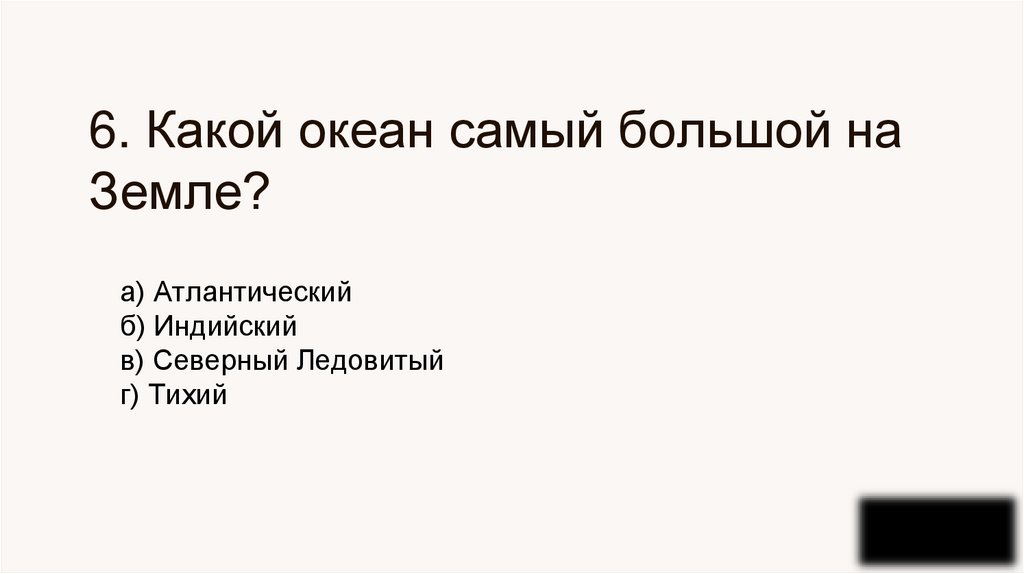 6. Какой океан самый большой на Земле?

а) Атлантический
б) Индийский
в) Северный Ледовитый
г) Тихий